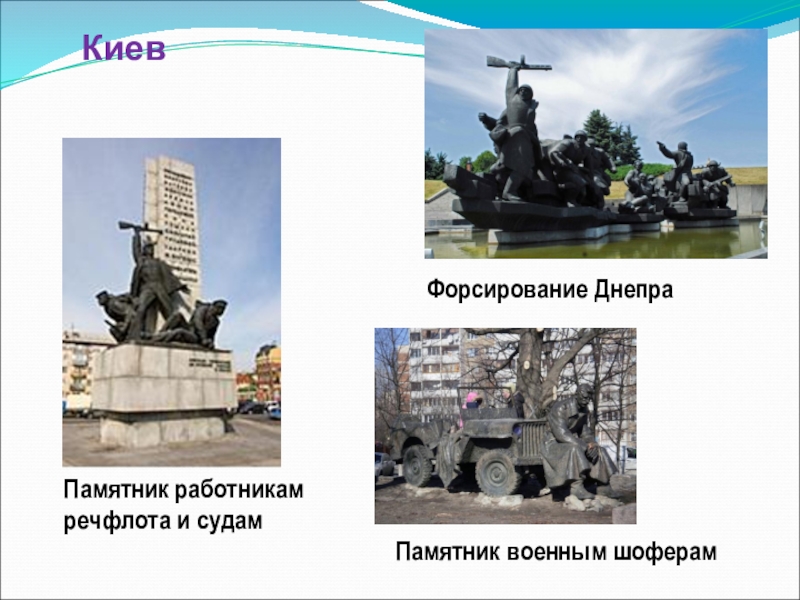 Киев

Форсирование Днепра

Памятник работникам речфлота и судам

Памятник военным шоферам